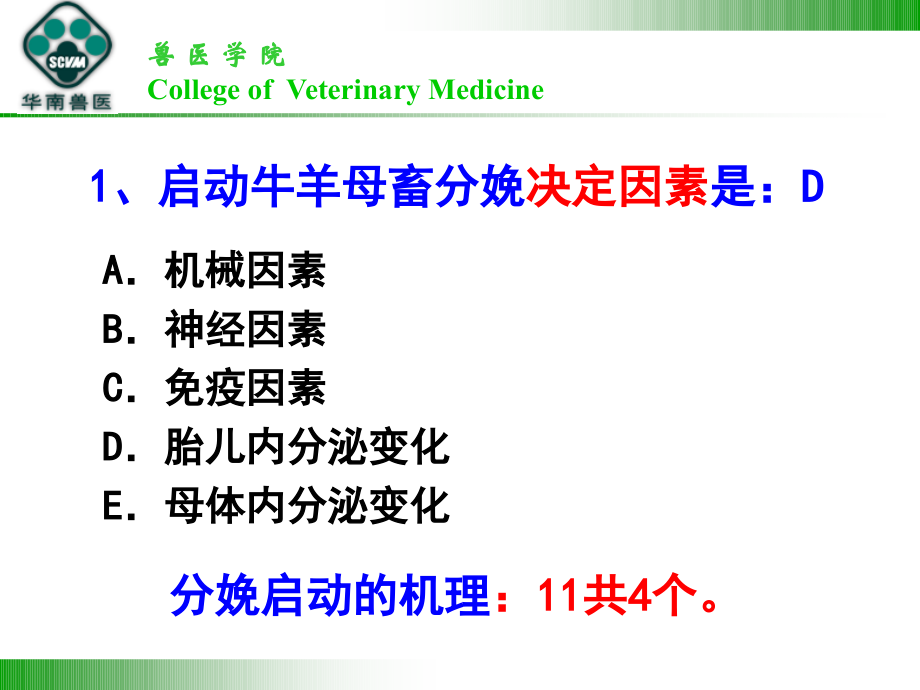 SCVM
华南兽医
兽 医 学 院
College of Veterinary Medicine

1、启动牛羊母畜分娩决定因素是：D

A. 机械因素
B. 神经因素
C. 免疫因素
D. 胎儿内分泌变化
E. 母体内分泌变化

分娩启动的机理：11共4个。